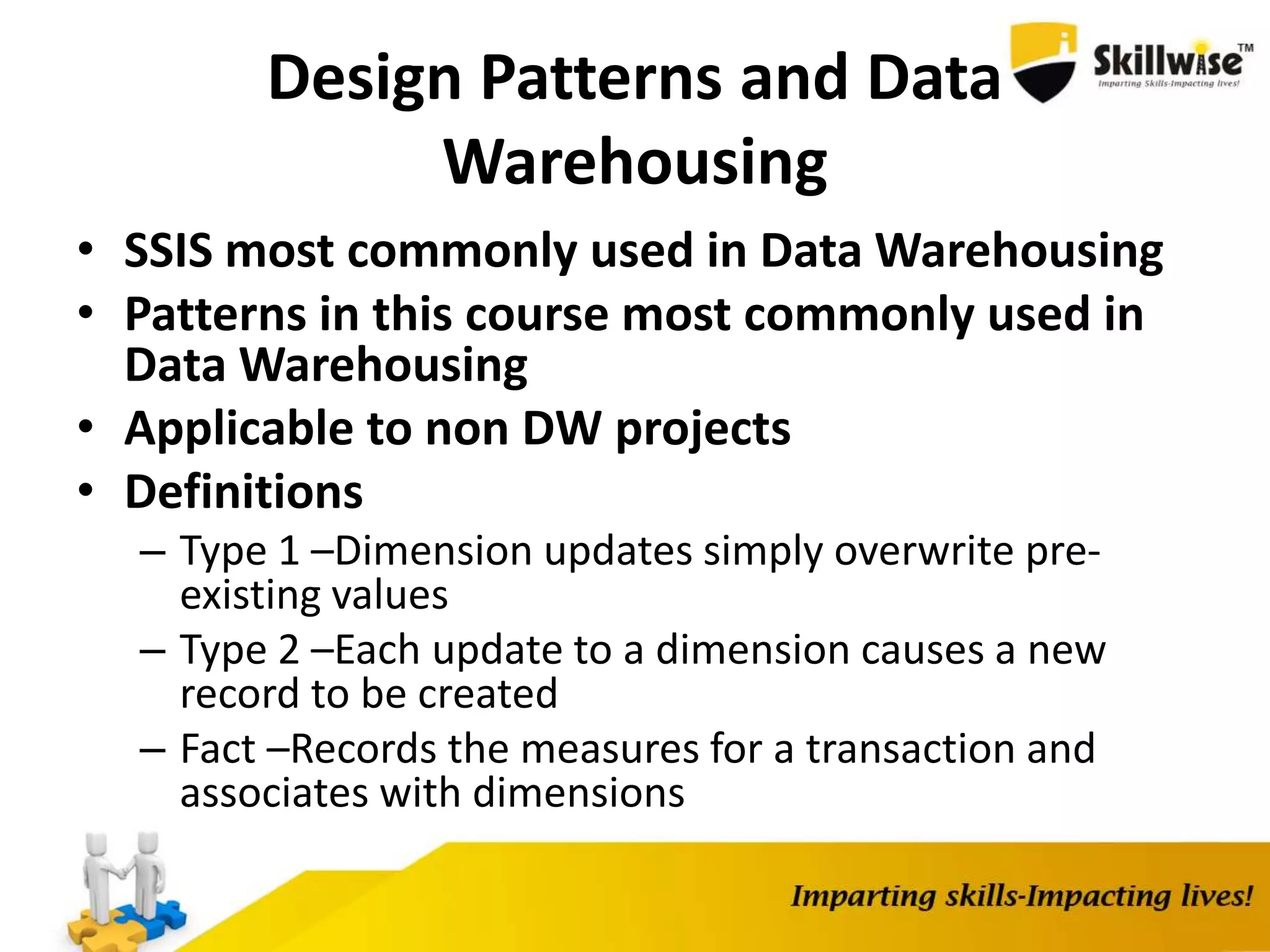 Design Patterns and Data Warehousing

Skillwise™
Imparting Skills-Impacting lives!

• SSIS most commonly used in Data Warehousing
• Patterns in this course most commonly used in Data Warehousing
• Applicable to non DW projects
• Definitions
– Type 1 –Dimension updates simply overwrite pre-existing values
– Type 2 –Each update to a dimension causes a new record to be created
– Fact –Records the measures for a transaction and associates with dimensions

Imparting skills-Impacting lives!